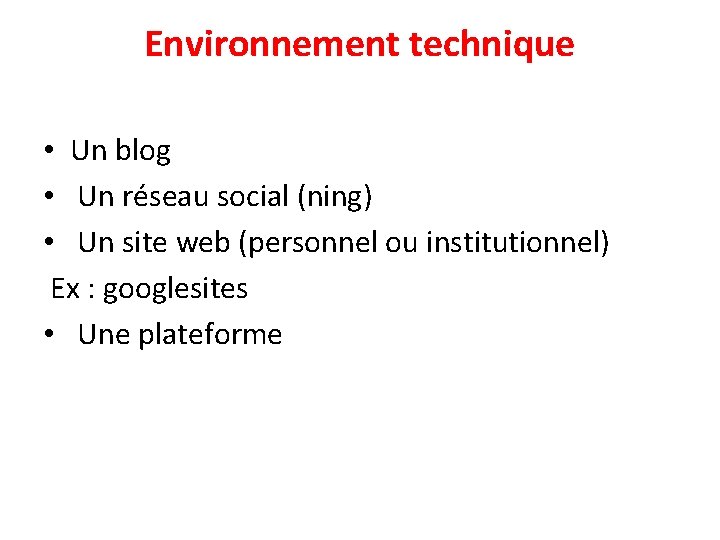 Environnement technique

• Un blog
• Un réseau social (ning)
• Un site web (personnel ou institutionnel)
Ex : googlesites
• Une plateforme